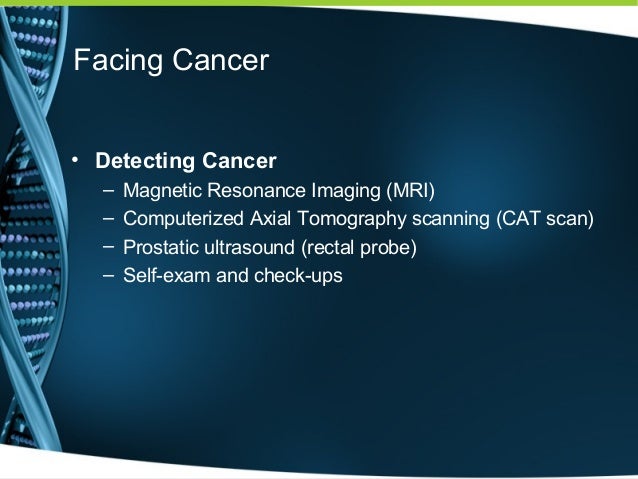 Facing Cancer

• Detecting Cancer
– Magnetic Resonance Imaging (MRI)
– Computerized Axial Tomography scanning (CAT scan)
– Prostatic ultrasound (rectal probe)
– Self-exam and check-ups